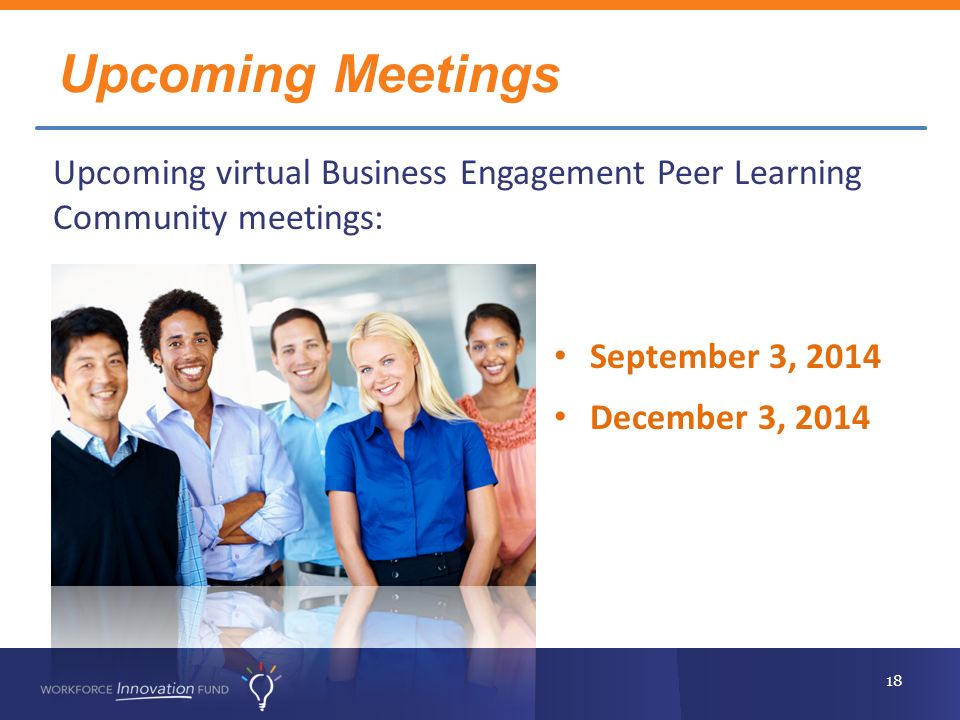 Upcoming Meetings

Upcoming virtual Business Engagement Peer Learning Community meetings:

• September 3, 2014
• December 3, 2014

WORKFORCE Innovation FUND

18